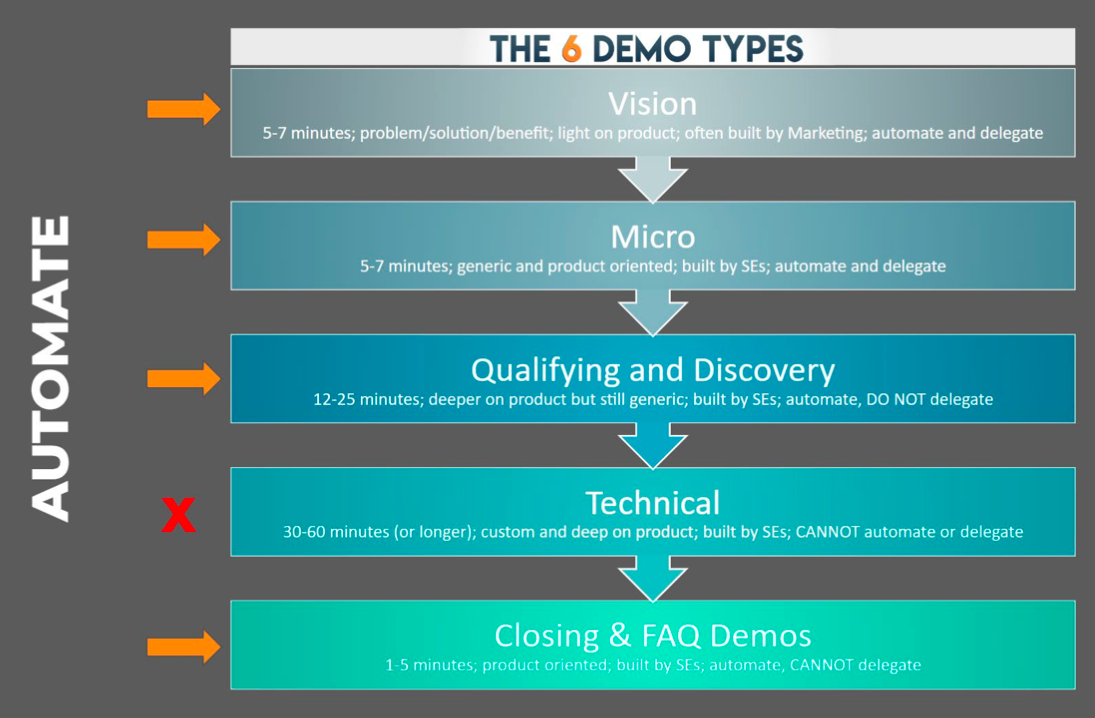 AUTOMATE

THE 6 DEMO TYPES

Vision
5-7 minutes; problem/solution/benefit; light on product; often built by Marketing; automate and delegate

Micro
5-7 minutes; generic and product oriented; built by SEs; automate and delegate

Qualifying and Discovery
12-25 minutes; deeper on product but still generic; built by SEs; automate, DO NOT delegate

X

Technical
30-60 minutes (or longer); custom and deep on product; built by SEs; CANNOT automate or delegate

Closing & FAQ Demos
1-5 minutes; product oriented; built by SEs; automate, CANNOT delegate